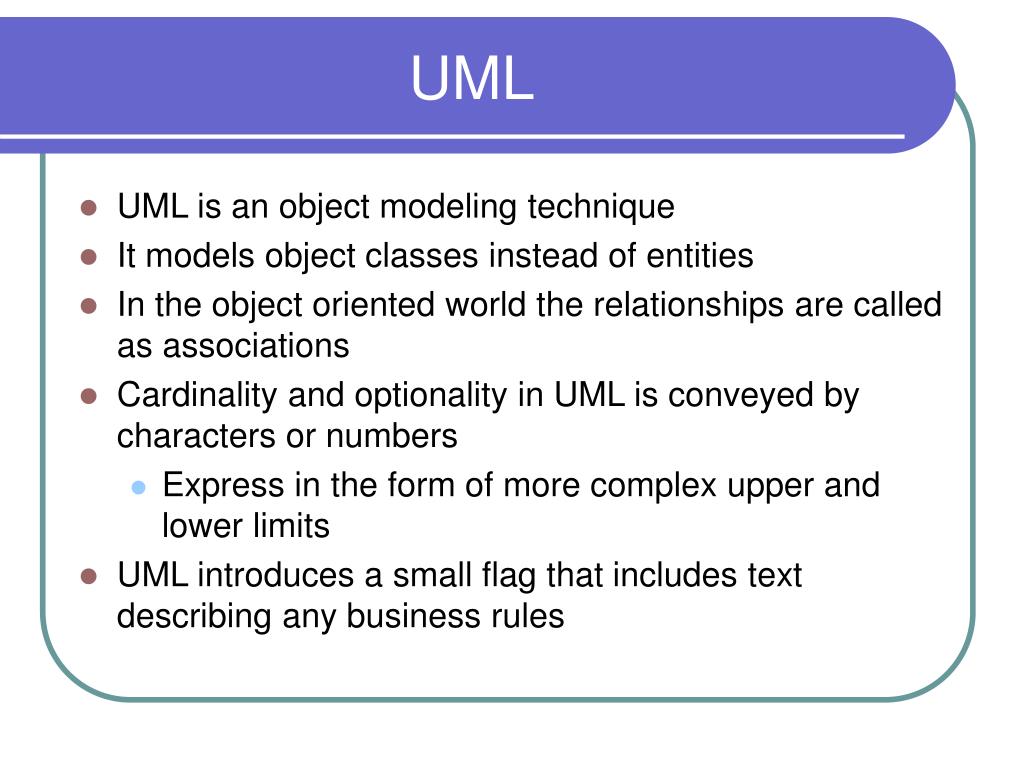 UML

- UML is an object modeling technique
- It models object classes instead of entities
- In the object oriented world the relationships are called as associations
- Cardinality and optionality in UML is conveyed by characters or numbers
  - Express in the form of more complex upper and lower limits
- UML introduces a small flag that includes text describing any business rules